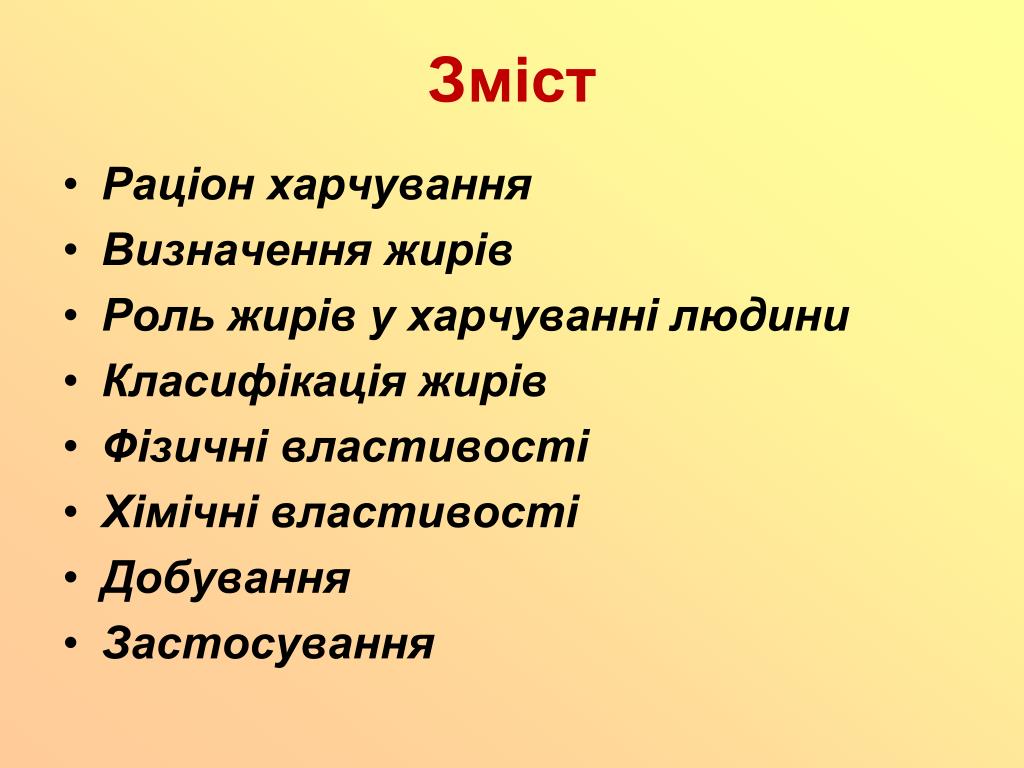 Зміст

• Раціон харчування
• Визначення жирів
• Роль жирів у харчуванні людини
• Класифікація жирів
• Фізичні властивості
• Хімічні властивості
• Добування
• Застосування